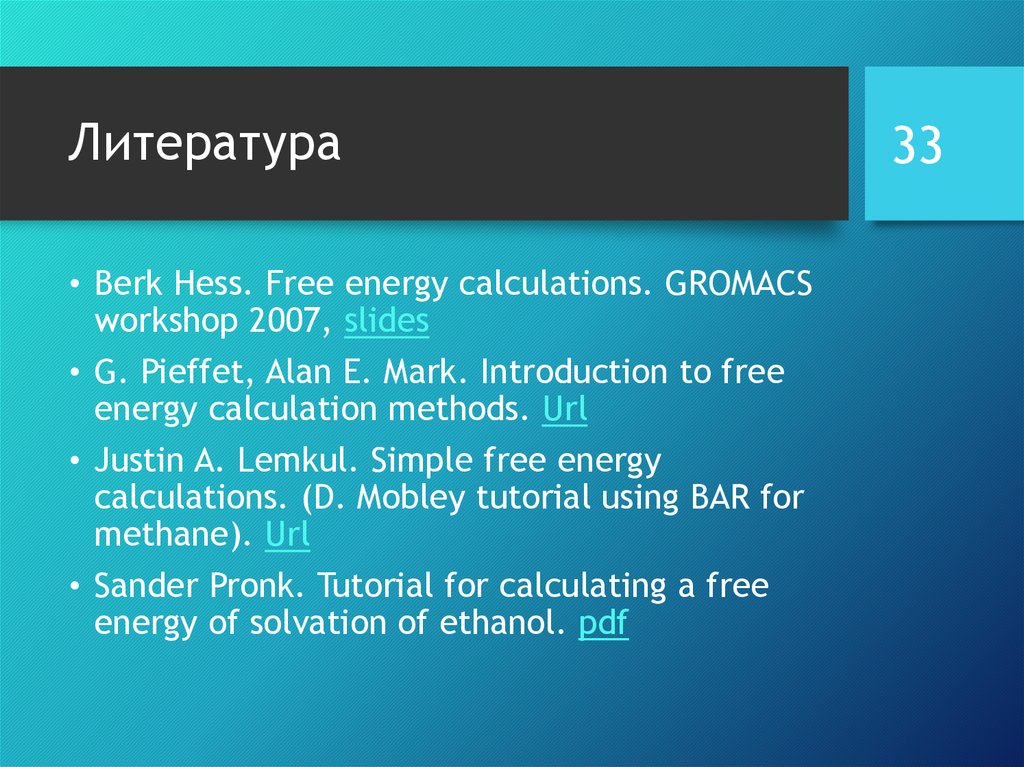 Литература

33

• Berk Hess. Free energy calculations. GROMACS workshop 2007, slides

• G. Pieffet, Alan E. Mark. Introduction to free energy calculation methods. Url

• Justin A. Lemkul. Simple free energy calculations. (D. Mobley tutorial using BAR for methane). Url

• Sander Pronk. Tutorial for calculating a free energy of solvation of ethanol. pdf